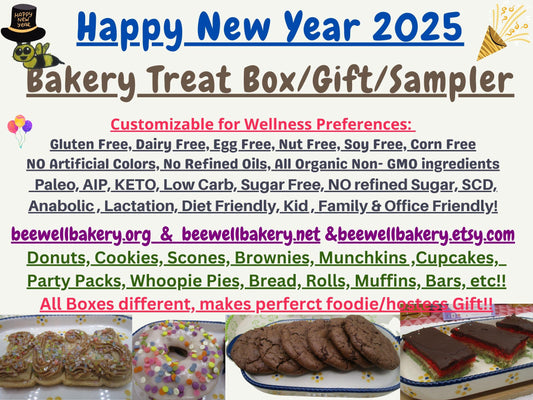 HAPPY NEW YEAR

Happy New Year 2025

Bakery Treat Box/Gift/Sampler

Customizable for Wellness Preferences:
Gluten Free, Dairy Free, Egg Free, Nut Free, Soy Free, Corn Free
NO Artificial Colors, No Refined Oils, All Organic Non- GMO ingredients
Paleo, AIP, KETO, Low Carb, Sugar Free, NO refined Sugar, SCD,
Anabolic , Lactation, Diet Friendly, Kid , Family & Office Friendly!

beewellbakery.org & beewellbakery.net &beewellbakery.etsy.com
Donuts, Cookies, Scones, Brownies, Munchkins ,Cupcakes,
Party Packs, Whoopie Pies, Bread, Rolls, Muffins, Bars, etc!!
All Boxes different, makes perferct foodie/hostess Gift!!